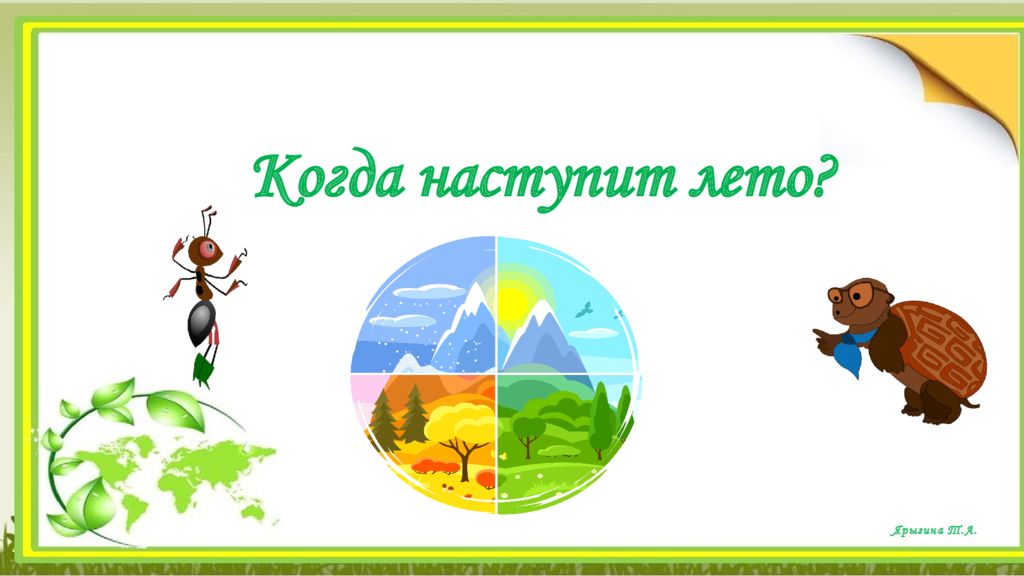 Когда наступит лето?

Ярыгина Т.А.